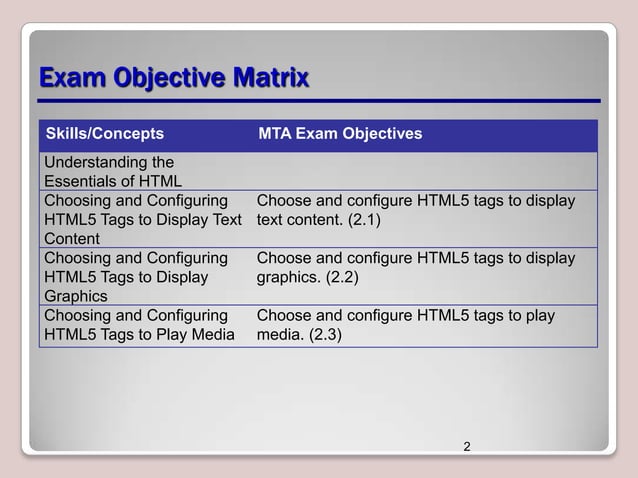 Exam Objective Matrix

| Skills/Concepts | MTA Exam Objectives |
|---|---|
| Understanding the Essentials of HTML | |
| Choosing and Configuring HTML5 Tags to Display Text Content | Choose and configure HTML5 tags to display text content. (2.1) |
| Choosing and Configuring HTML5 Tags to Display Graphics | Choose and configure HTML5 tags to display graphics. (2.2) |
| Choosing and Configuring HTML5 Tags to Play Media | Choose and configure HTML5 tags to play media. (2.3) |

2